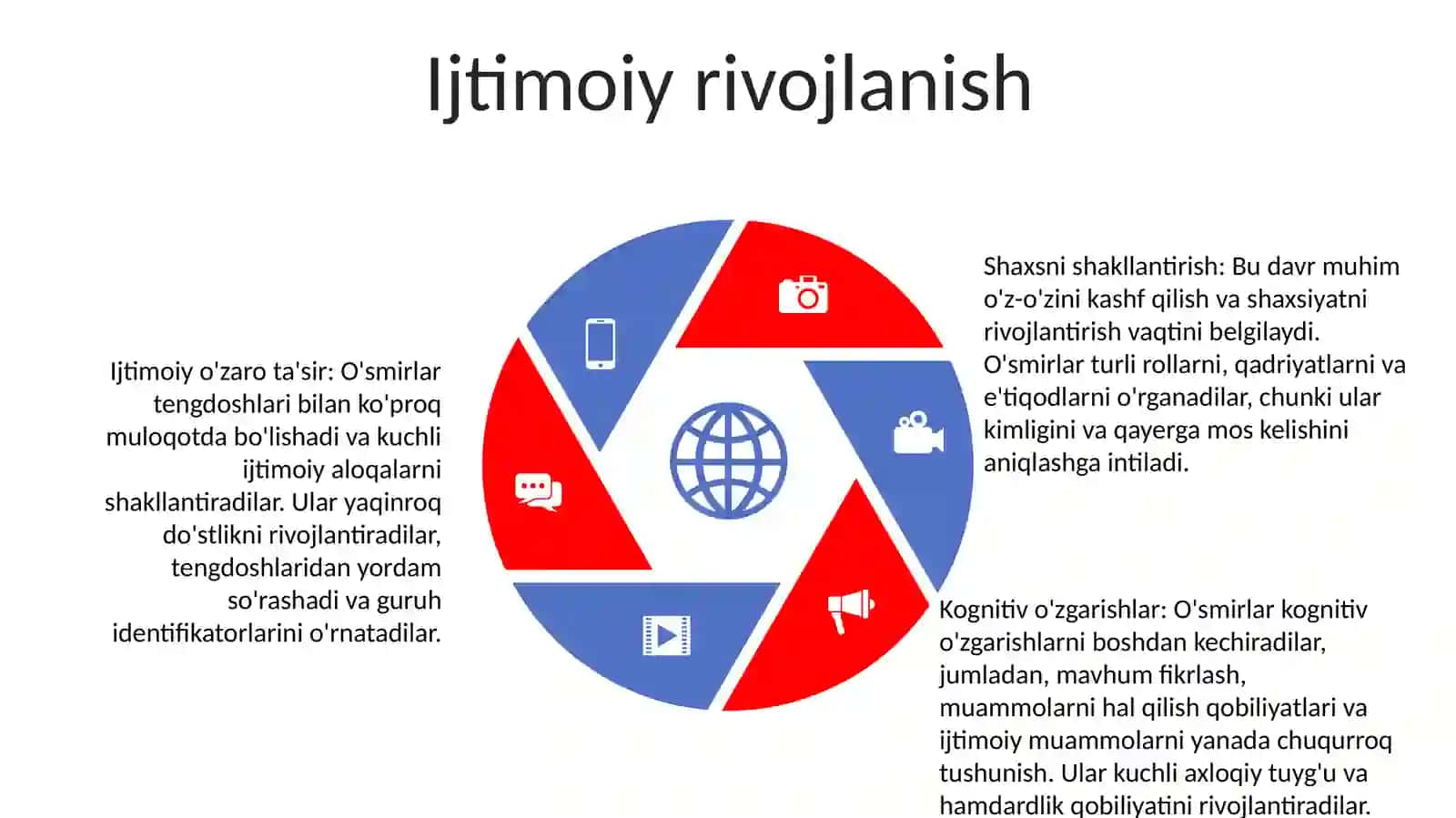 Ijtimoiy rivojlanish

Ijtimoiy o'zaro ta'sir: O'smirlar tengdoshlari bilan ko'proq muloqotda bo'lishadi va kuchli ijtimoiy aloqalarni shakllantiradilar. Ular yaqinroq do'stlikni rivojlantiradilar, tengdoshlaridan yordam so'rashadi va guruh identifikatorlarini o'rnatadilar.

Shaxsni shakllantirish: Bu davr muhim o'z-o'zini kashf qilish va shaxsiyatni rivojlantirish vaqtini belgilaydi. O'smirlar turli rollarni, qadriyatlarni va e'tiqodlarni o'rganadilar, chunki ular kimligini va qayerga mos kelishini aniqlashga intiladi.

Kognitiv o'zgarishlar: O'smirlar kognitiv o'zgarishlarni boshdan kechiradilar, jumladan, mavhum fikrlash, muammolarni hal qilish qobiliyatlari va ijtimoiy muammolarni yanada chuqurroq tushunish. Ular kuchli axloqiy tuyg'u va hamdardlik qobiliyatini rivojlantiradilar.